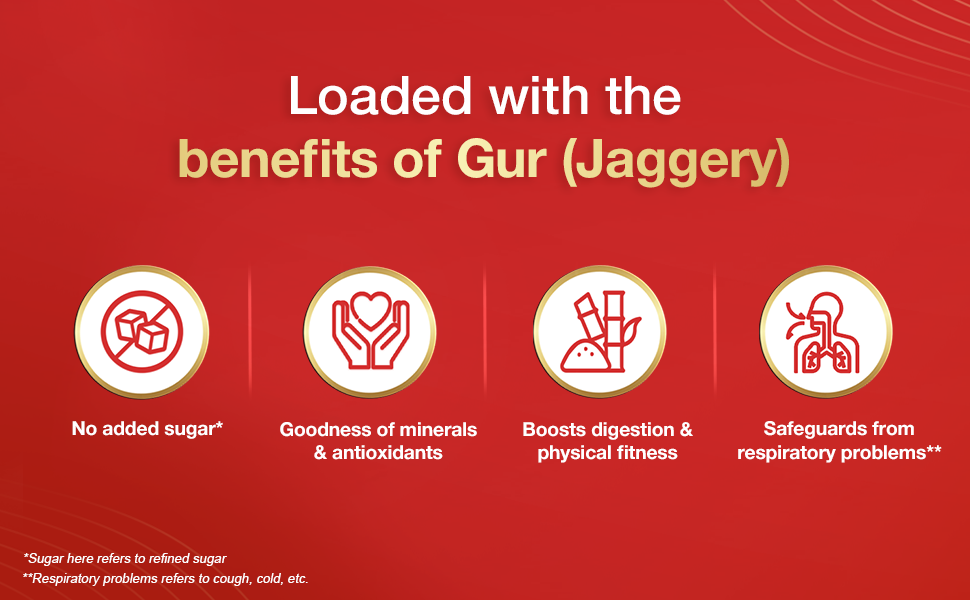 Loaded with the
benefits of Gur (Jaggery)

No added sugar*

Goodness of minerals & antioxidants

Boosts digestion & physical fitness

Safeguards from respiratory problems**

*Sugar here refers to refined sugar
**Respiratory problems refers to cough, cold, etc.